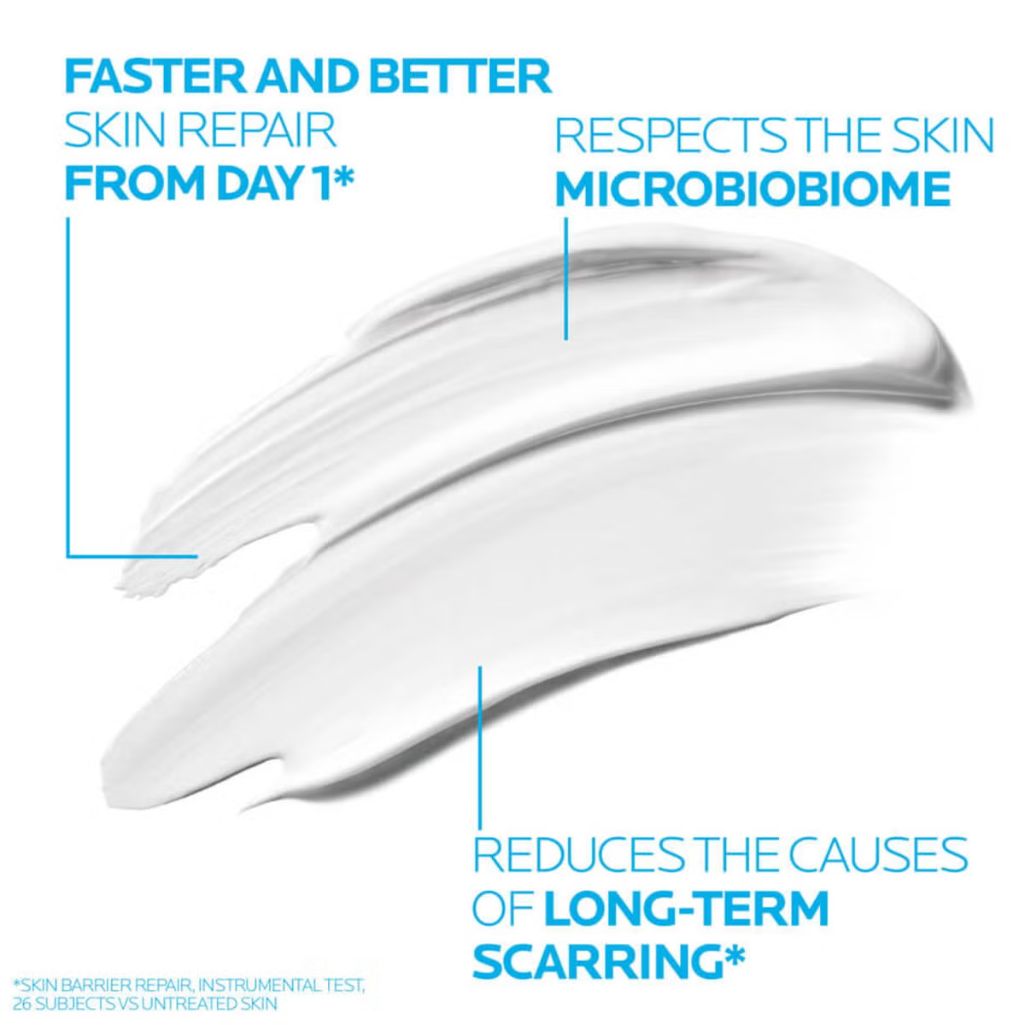 FASTER AND BETTER
SKIN REPAIR
FROM DAY 1*

RESPECTS THE SKIN
MICROBIOBIOME

REDUCES THE CAUSES
OF LONG-TERM
SCARRING*

*SKIN BARRIER REPAIR, INSTRUMENTAL TEST, 26 SUBJECTS VS UNTREATED SKIN